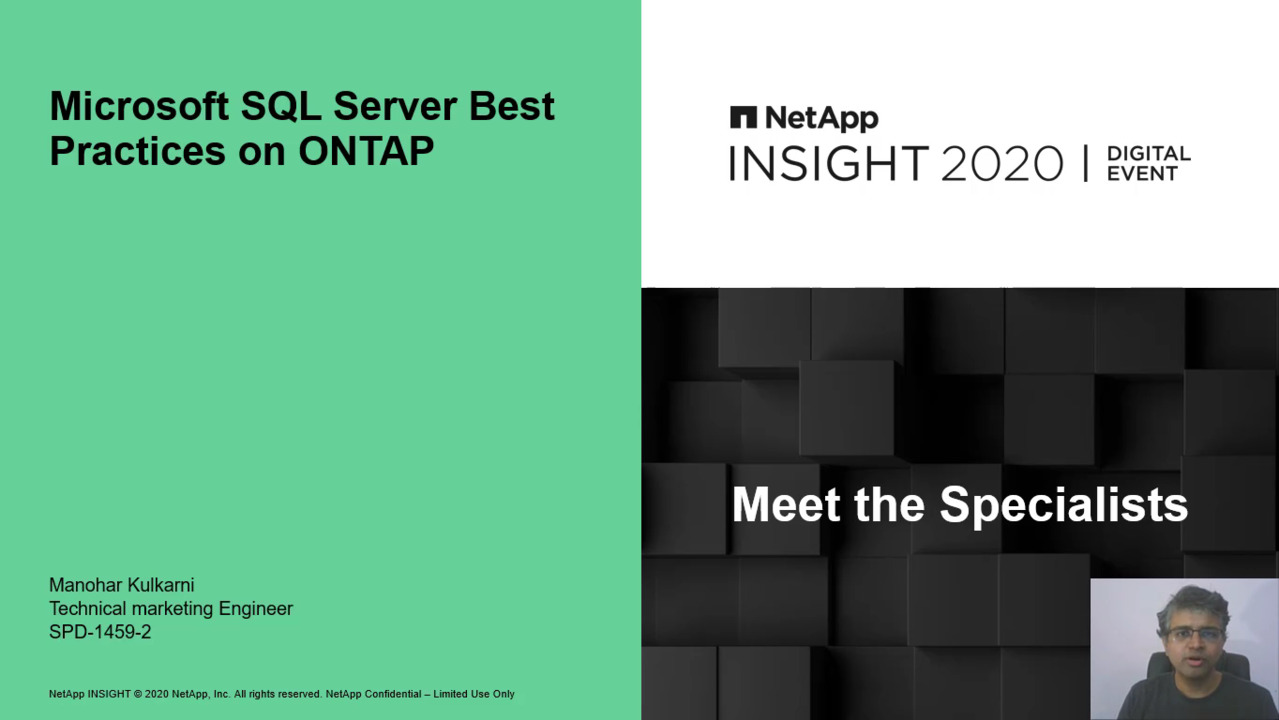 Microsoft SQL Server Best Practices on ONTAP

Manohar Kulkarni
Technical marketing Engineer
SPD-1459-2

NetApp INSIGHT © 2020 NetApp, Inc. All rights reserved. NetApp Confidential – Limited Use Only

NetApp
INSIGHT 2020 | DIGITAL EVENT

Meet the Specialists